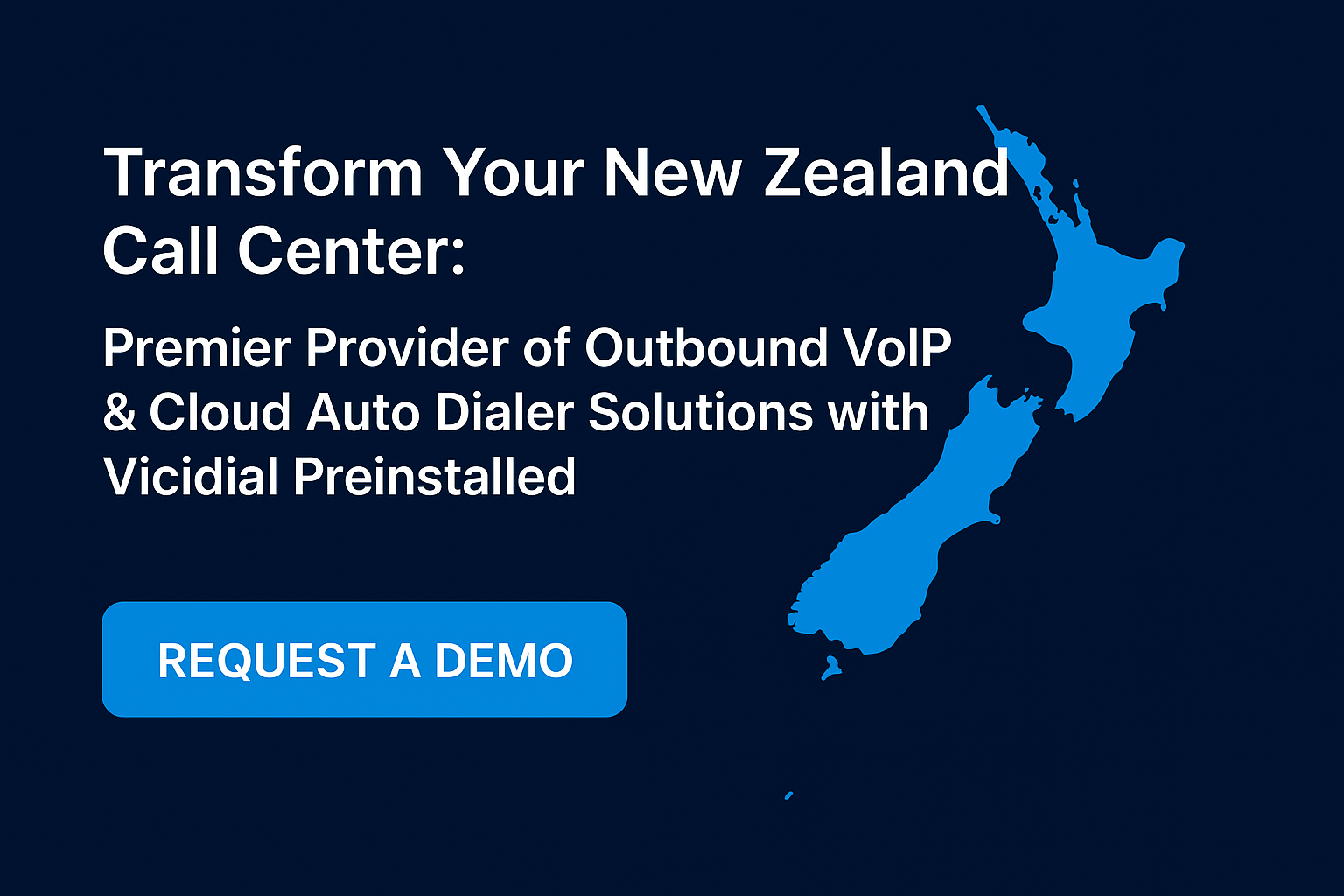 Transform Your New Zealand Call Center:

Premier Provider of Outbound VoIP & Cloud Auto Dialer Solutions with Vicidial Preinstalled

REQUEST A DEMO